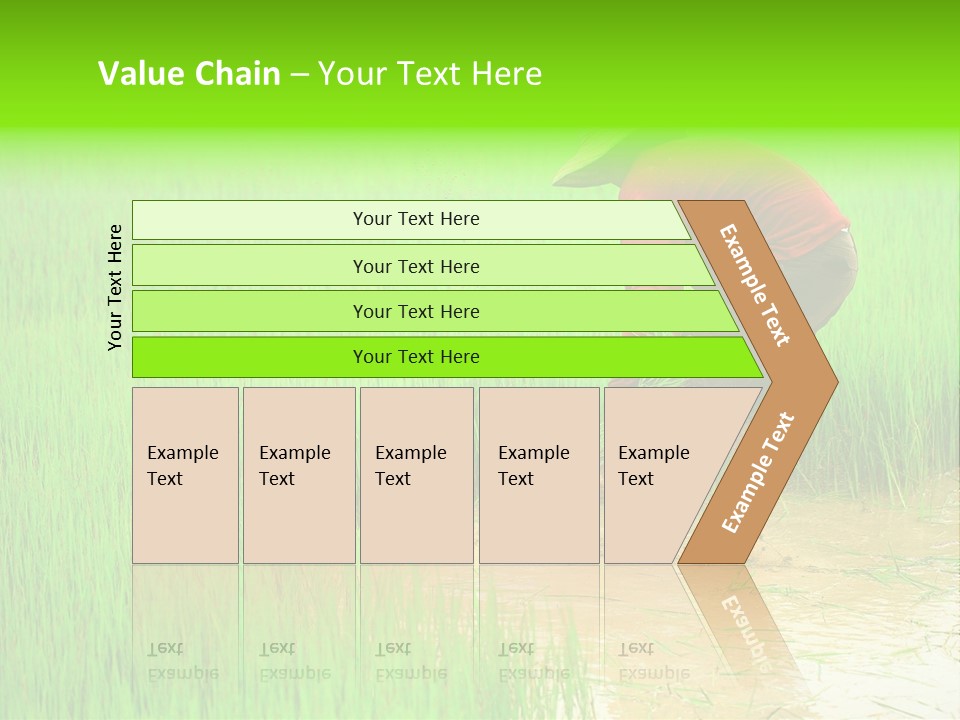 Value Chain – Your Text Here

Your Text Here

Your Text Here

Your Text Here

Your Text Here

Your Text Here

Example Text

Example Text

Example Text

Example Text

Example Text

Example Text

Example Text